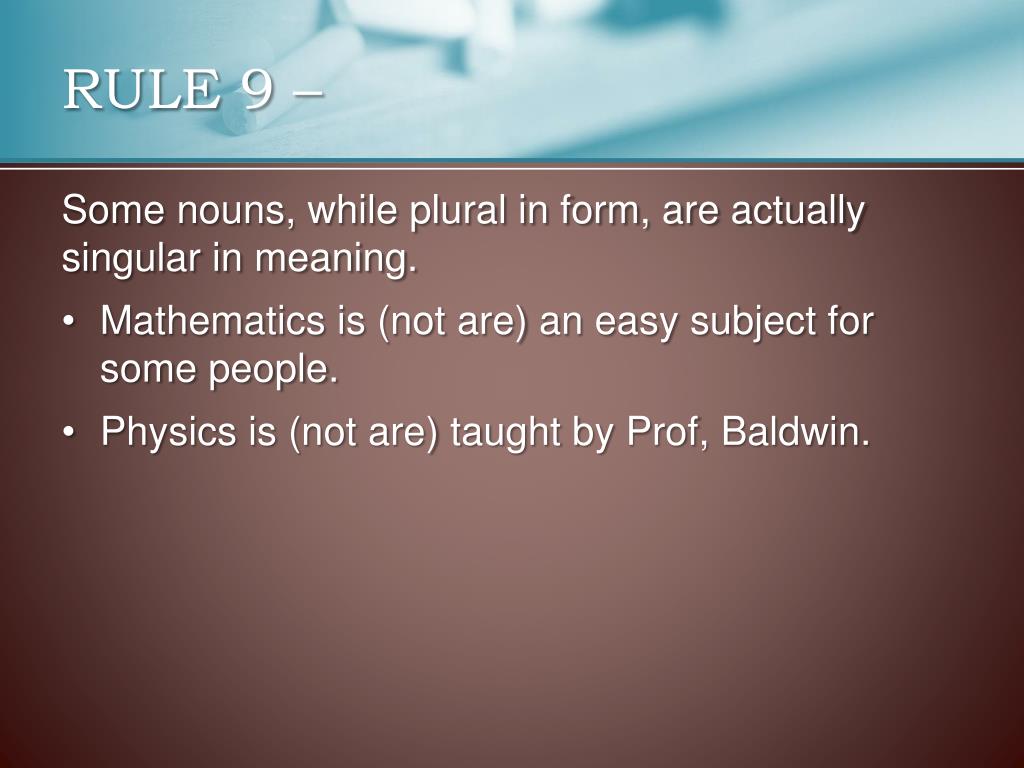 RULE 9 –

Some nouns, while plural in form, are actually singular in meaning.

• Mathematics is (not are) an easy subject for some people.
• Physics is (not are) taught by Prof, Baldwin.